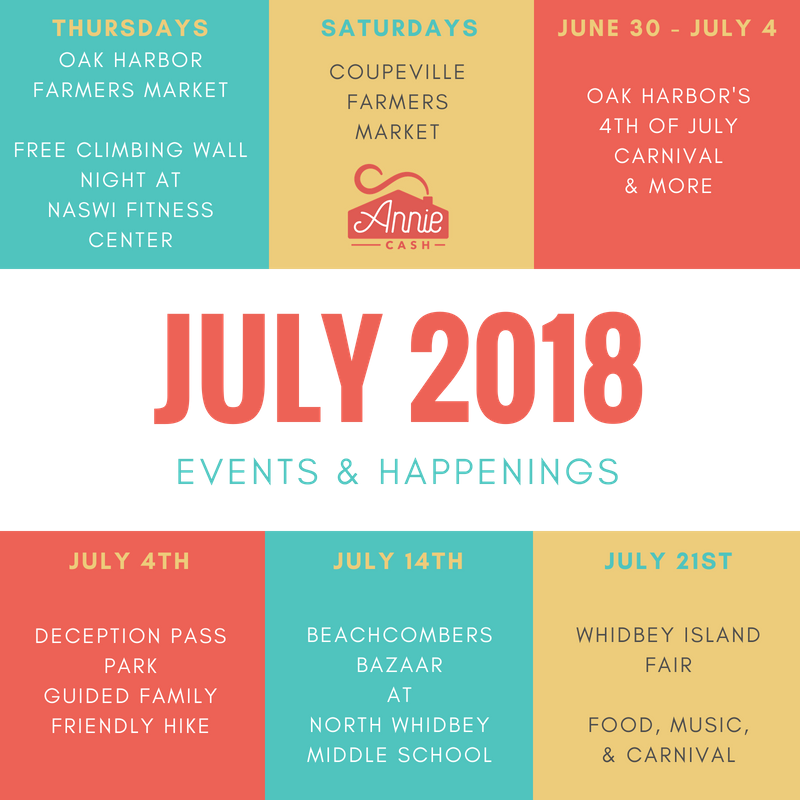 THURSDAYS
OAK HARBOR FARMERS MARKET

FREE CLIMBING WALL NIGHT AT NASWI FITNESS CENTER

SATURDAYS
COUPEVILLE FARMERS MARKET

Annie
CASH

JUNE 30 - JULY 4
OAK HARBOR'S 4TH OF JULY CARNIVAL & MORE

JULY 2018
EVENTS & HAPPENINGS

JULY 4TH
DECEPTION PASS PARK GUIDED FAMILY FRIENDLY HIKE

JULY 14TH
BEACHCOMBERS BAZAAR AT NORTH WHIDBEY MIDDLE SCHOOL

JULY 21ST
WHIDBEY ISLAND FAIR

FOOD, MUSIC, & CARNIVAL